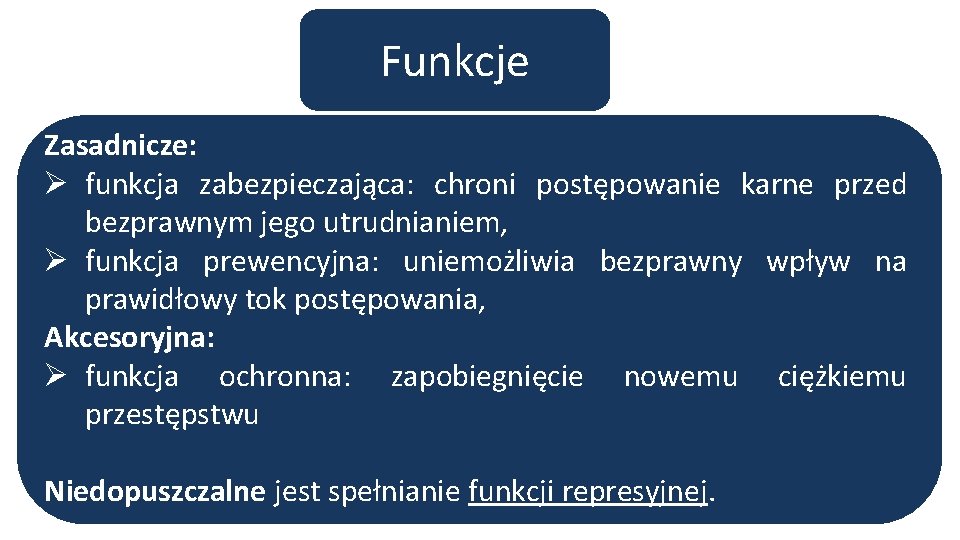 Funkcje

Zasadnicze:
➢ funkcja zabezpieczająca: chroni postępowanie karne przed bezprawnym jego utrudnianiem,
➢ funkcja prewencyjna: uniemożliwia bezprawny wpływ na prawidłowy tok postępowania,
Akcesoryjna:
➢ funkcja ochronna: zapobiegnięcie nowemu ciężkiemu przestępstwu

Niedopuszczalne jest spełnianie funkcji represyjnej.